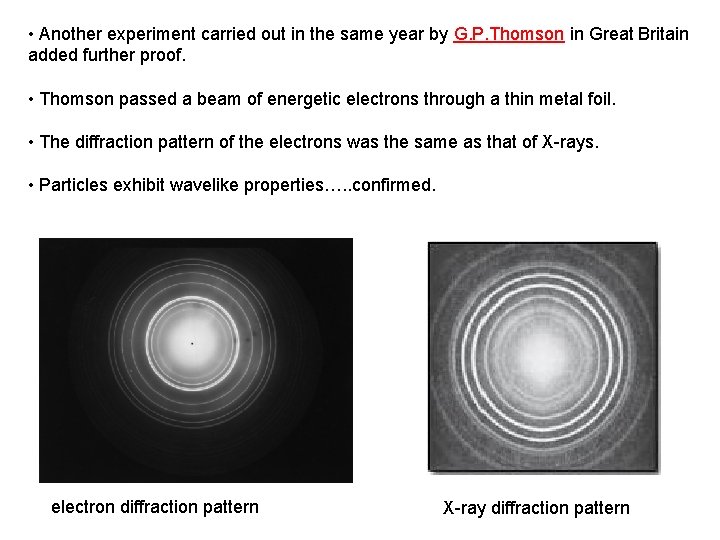 • Another experiment carried out in the same year by G.P.Thomson in Great Britain added further proof.

• Thomson passed a beam of energetic electrons through a thin metal foil.

• The diffraction pattern of the electrons was the same as that of X-rays.

• Particles exhibit wavelike properties…..confirmed.

electron diffraction pattern

X-ray diffraction pattern